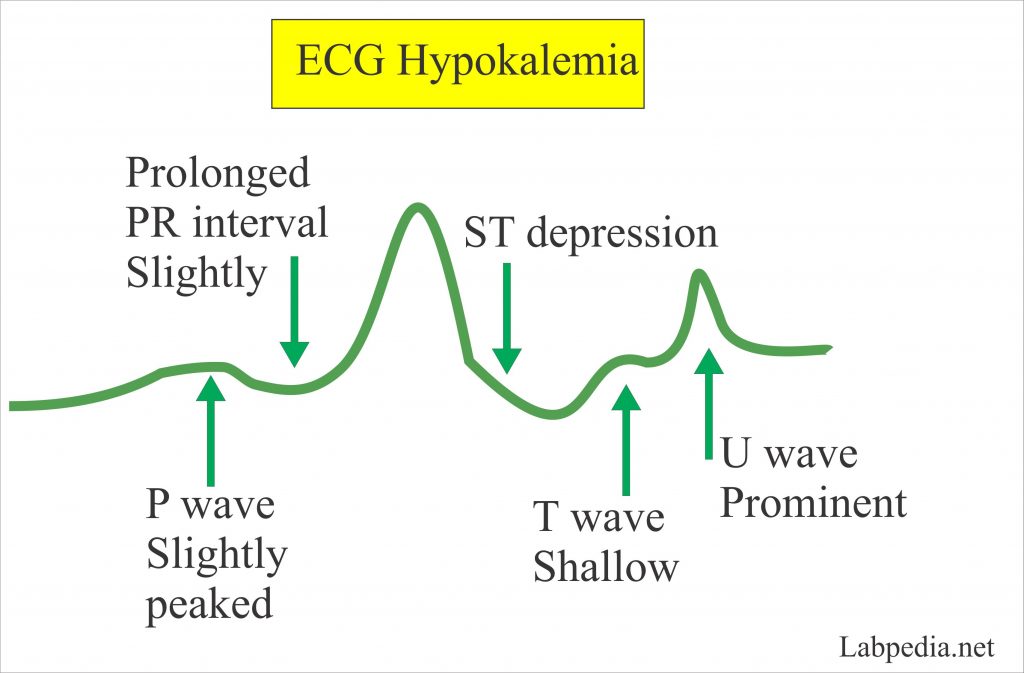 ECG Hypokalemia

Prolonged PR interval Slightly

ST depression

P wave Slightly peaked

T wave Shallow

U wave Prominent

Labpedia.net